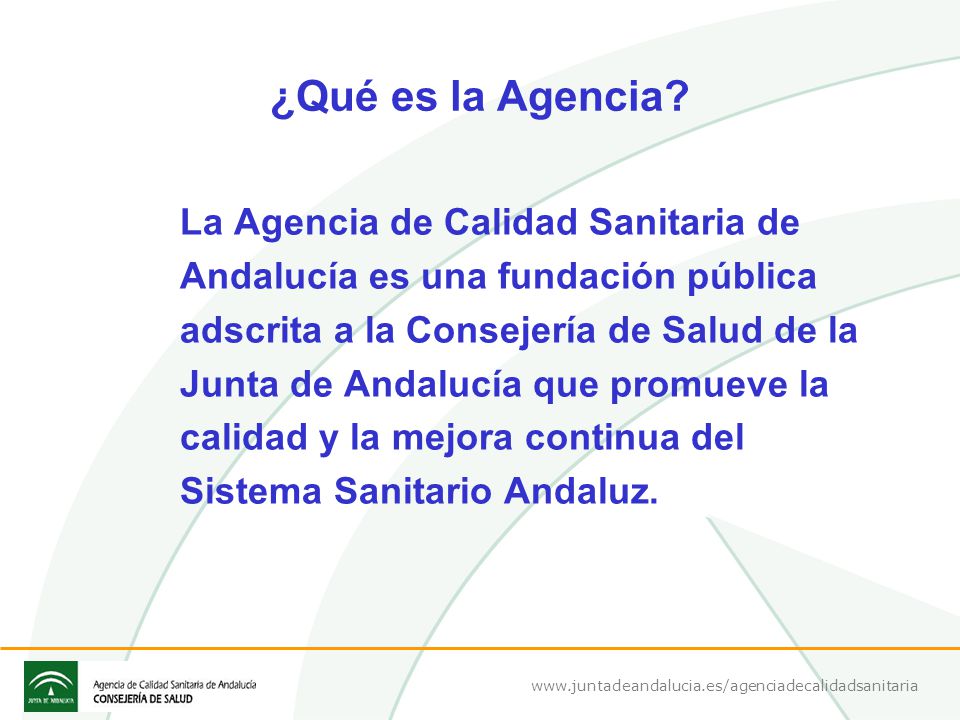 ¿Qué es la Agencia?

La Agencia de Calidad Sanitaria de Andalucía es una fundación pública adscrita a la Consejería de Salud de la Junta de Andalucía que promueve la calidad y la mejora continua del Sistema Sanitario Andaluz.

JUNTA DE ANDALUCIA

Agencia de Calidad Sanitaria de Andalucía
CONSEJERÍA DE SALUD

www.juntadeandalucia.es/agenciadecalidadsanitaria